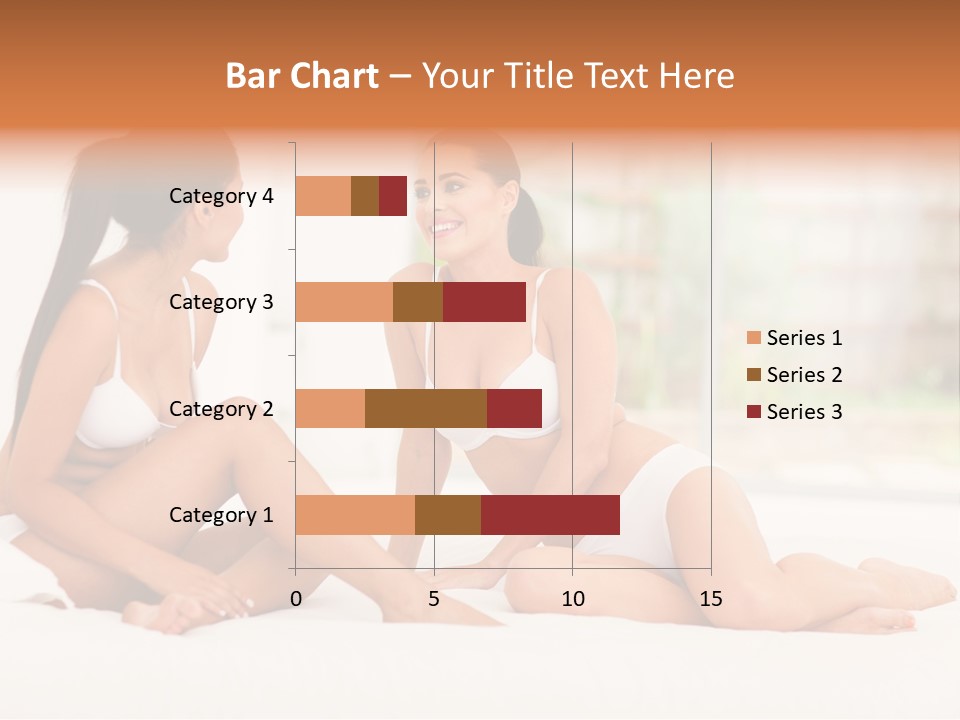 Bar Chart – Your Title Text Here

Category 4
Category 3
Category 2
Category 1

0
5
10
15

Series 1
Series 2
Series 3